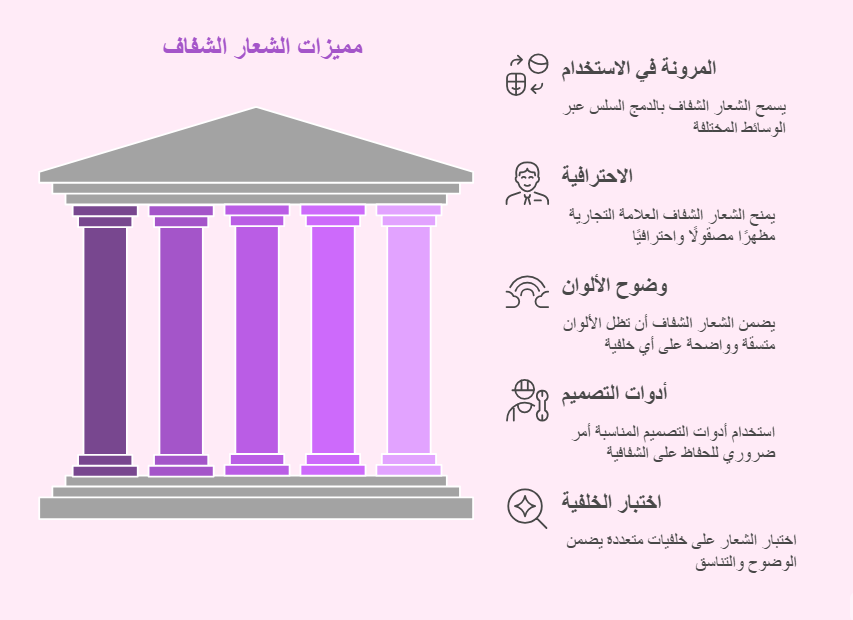 مميزات الشعار الشفاف

المرونة في الاستخدام

يسمح الشعار الشفاف بالدمج السلس عبر الوسائط المختلفة

الاحترافية

يمنح الشعار الشفاف العلامة التجارية مظهرًا مصقولًا واحترافيًا

وضوح الألوان

يضمن الشعار الشفاف أن تظل الألوان متسقة وواضحة على أي خلفية

أدوات التصميم

استخدام أدوات التصميم المناسبة أمر ضروري للحفاظ على الشفافية

اختبار الخلفية

اختبار الشعار على خلفيات متعددة يضمن الوضوح والتناسق